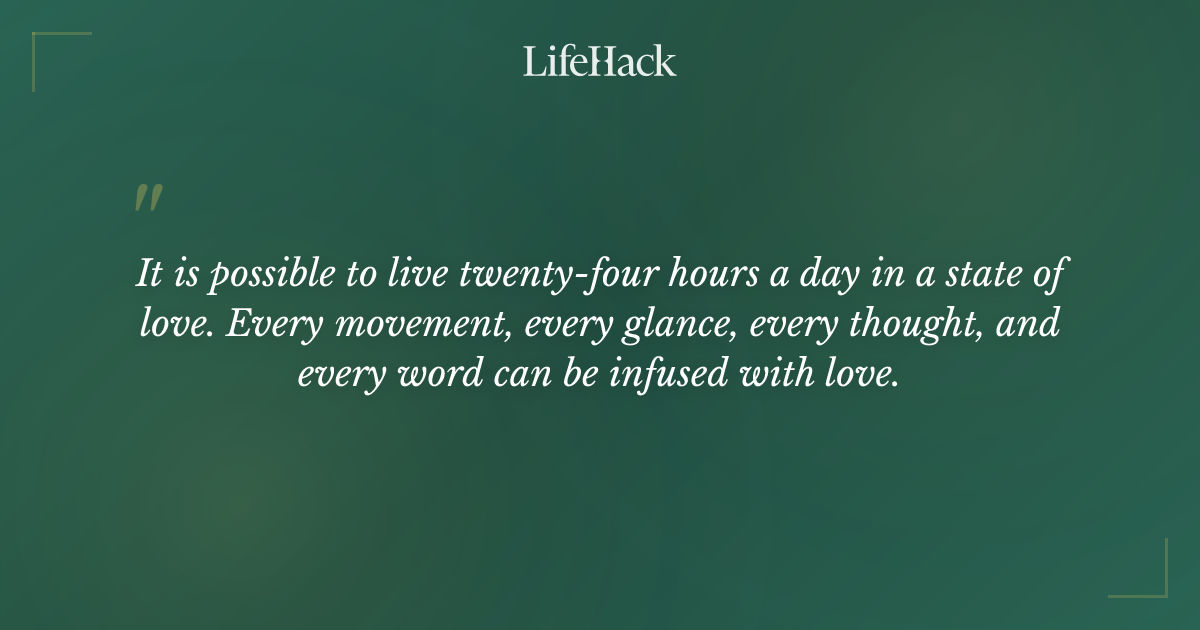 LifeHack

"

It is possible to live twenty-four hours a day in a state of love. Every movement, every glance, every thought, and every word can be infused with love.